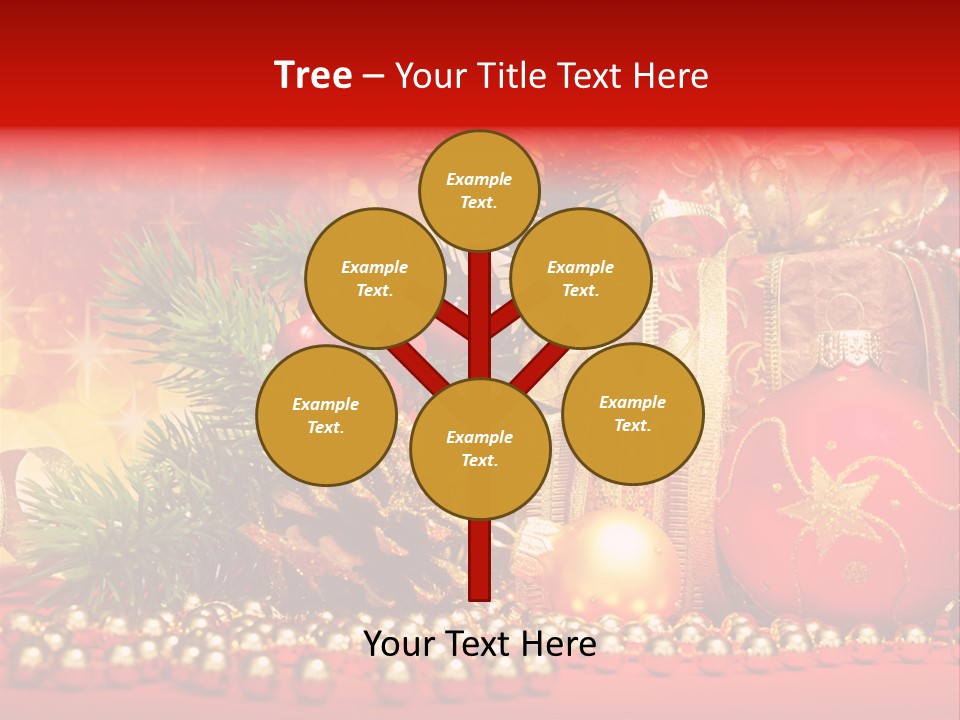 Tree – Your Title Text Here

Example Text.

Example Text.

Example Text.

Example Text.

Example Text.

Example Text.

Your Text Here